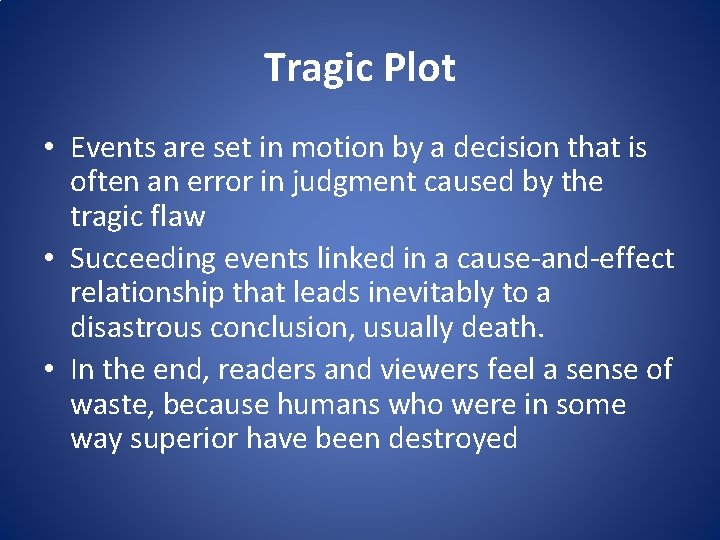 Tragic Plot

• Events are set in motion by a decision that is often an error in judgment caused by the tragic flaw
• Succeeding events linked in a cause-and-effect relationship that leads inevitably to a disastrous conclusion, usually death.
• In the end, readers and viewers feel a sense of waste, because humans who were in some way superior have been destroyed